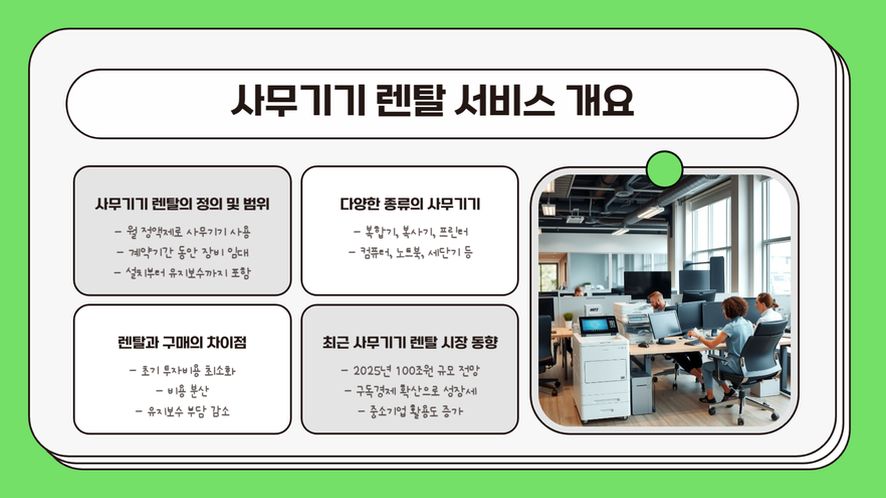 사무기기 렌탈 서비스 개요

사무기기 렌탈의 정의 및 범위

- 월 정액제로 사무기기 사용
- 계약기간 동안 장비 임대
- 설치부터 유지보수까지 포함

다양한 종류의 사무기기

- 복합기, 복사기, 프린터
- 컴퓨터, 노트북, 세단기 등

렌탈과 구매의 차이점

- 초기 투자비용 최소화
- 비용 분산
- 유지보수 부담 감소

최근 사무기기 렌탈 시장 동향

- 2025년 100조원 규모 전망
- 구독경제 확산으로 성장세
- 중소기업 활용도 증가